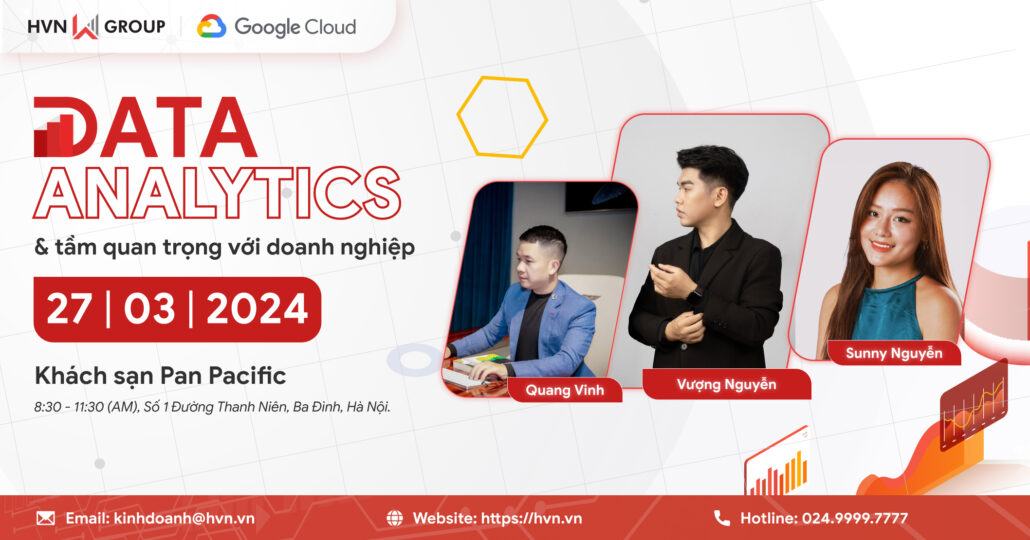 HVN GROUP | Google Cloud

DATA ANALYTICS
& tầm quan trọng với doanh nghiệp

27 | 03 | 2024

Khách sạn Pan Pacific
8:30 - 11:30 (AM), Số 1 Đường Thanh Niên, Ba Đình, Hà Nội.

Quang Vinh
Vượng Nguyễn
Sunny Nguyễn

Email: kinhdoanh@hvn.vn
Website: https://hvn.vn
Hotline: 024.9999.7777